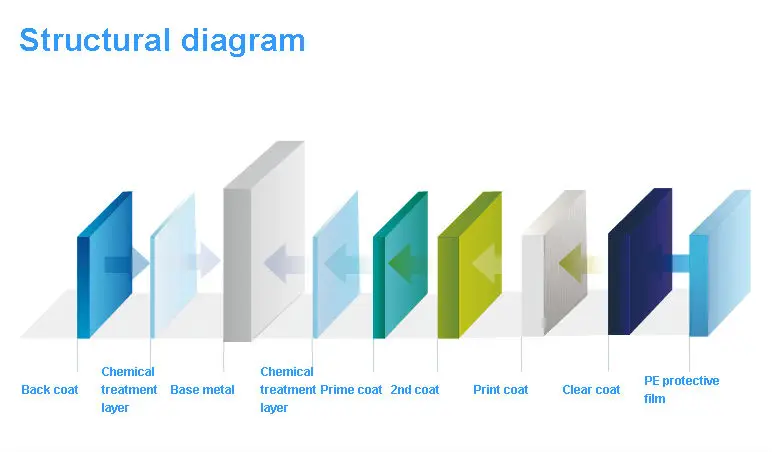 Structural diagram

Back coat

Chemical treatment layer

Base metal

Chemical treatment layer

Prime coat

2nd coat

Print coat

Clear coat

PE protective film